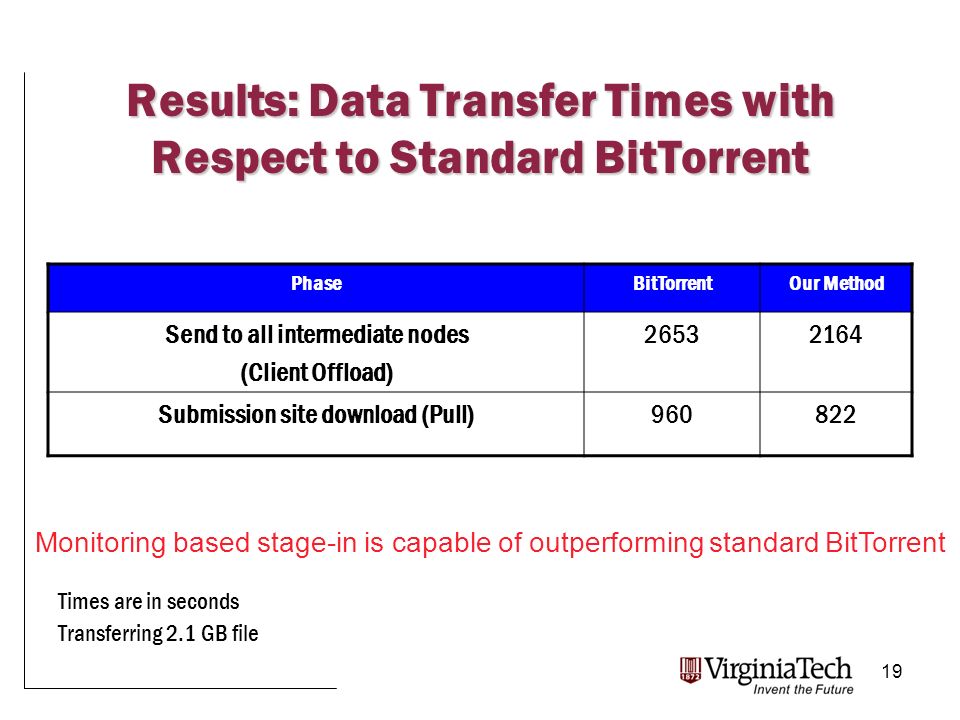 Results: Data Transfer Times with Respect to Standard BitTorrent

| Phase | BitTorrent | Our Method |
|---|---|---|
| Send to all intermediate nodes (Client Offload) | 2653 | 2164 |
| Submission site download (Pull) | 960 | 822 |

Monitoring based stage-in is capable of outperforming standard BitTorrent

Times are in seconds
Transferring 2.1 GB file

1872 VirginiaTech
Invent the Future

19